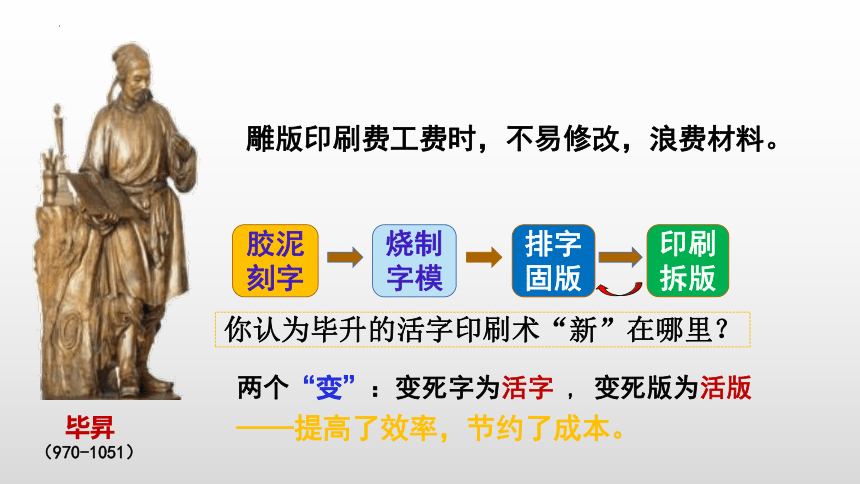 雕版印刷费工费时，不易修改，浪费材料。

胶泥刻字

烧制字模

排字固版

印刷拆版

你认为毕升的活字印刷术“新”在哪里？

两个“变”：变死字为活字， 变死版为活版

——提高了效率，节约了成本。

毕昇
(970-1051)